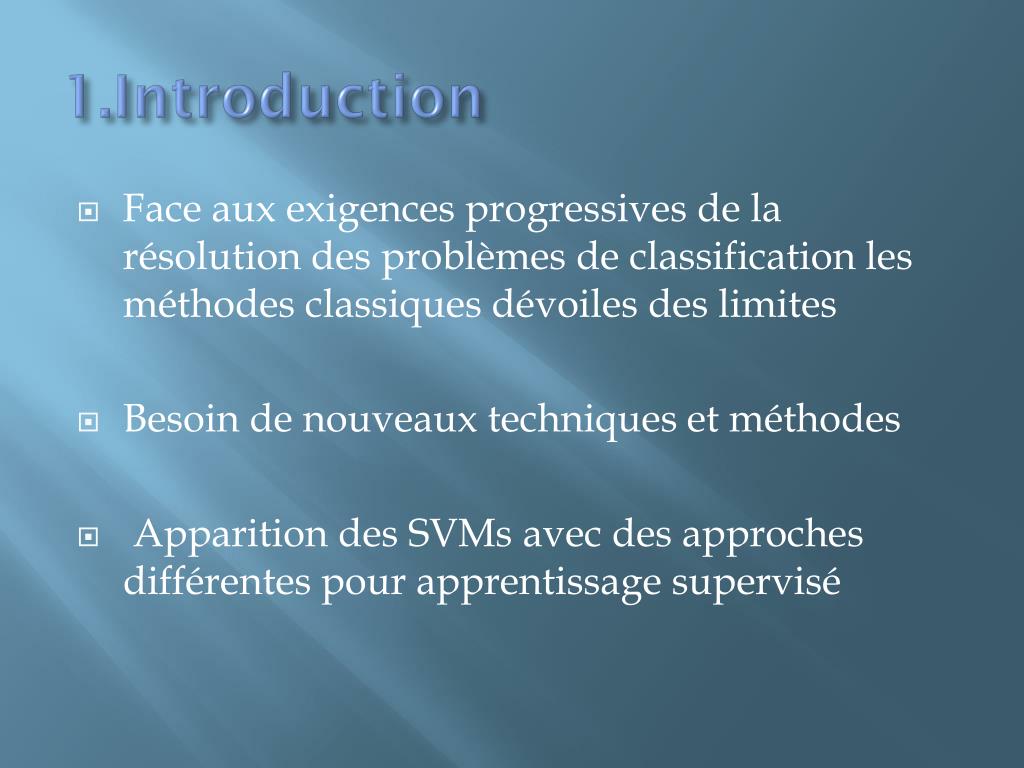 1.Introduction

Face aux exigences progressives de la résolution des problèmes de classification les méthodes classiques dévoiles des limites

Besoin de nouveaux techniques et méthodes

Apparition des SVMs avec des approches différentes pour apprentissage supervisé